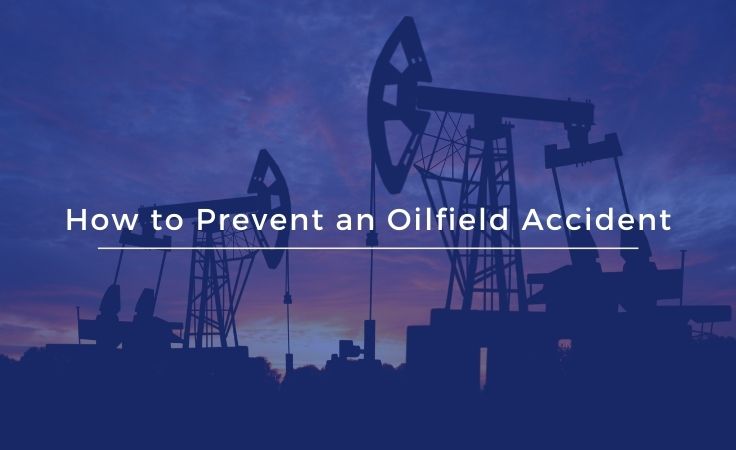 How to Prevent an Oilfield Accident